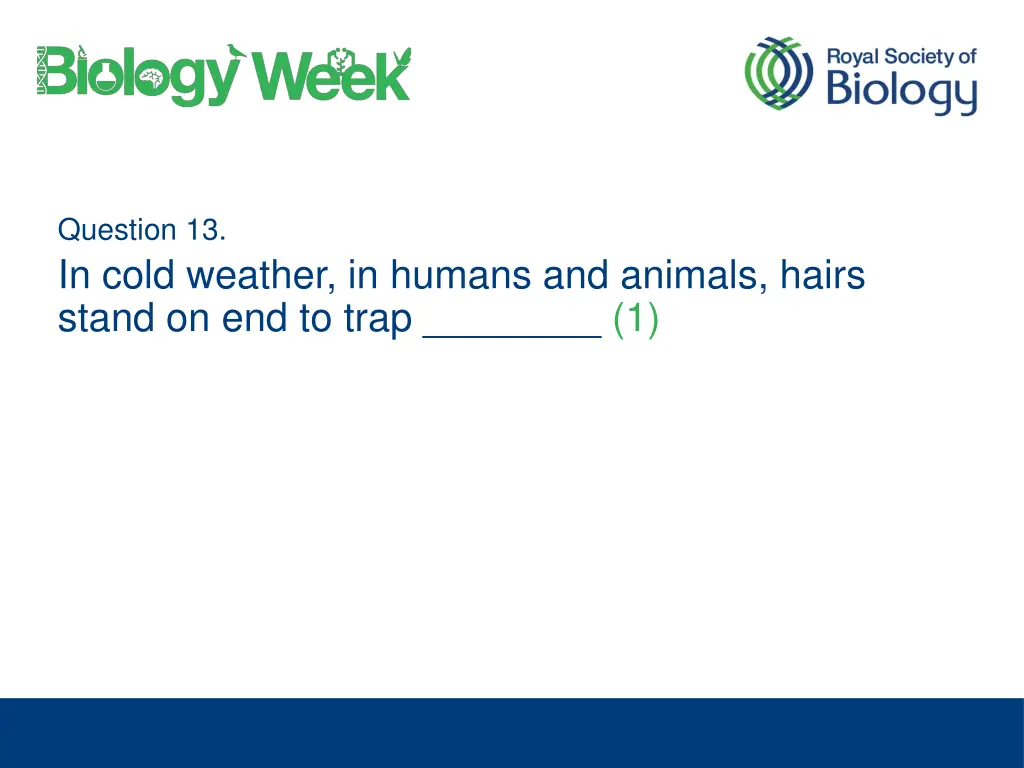 Biology Week

Royal Society of Biology

Question 13.

In cold weather, in humans and animals, hairs stand on end to trap ________ (1)